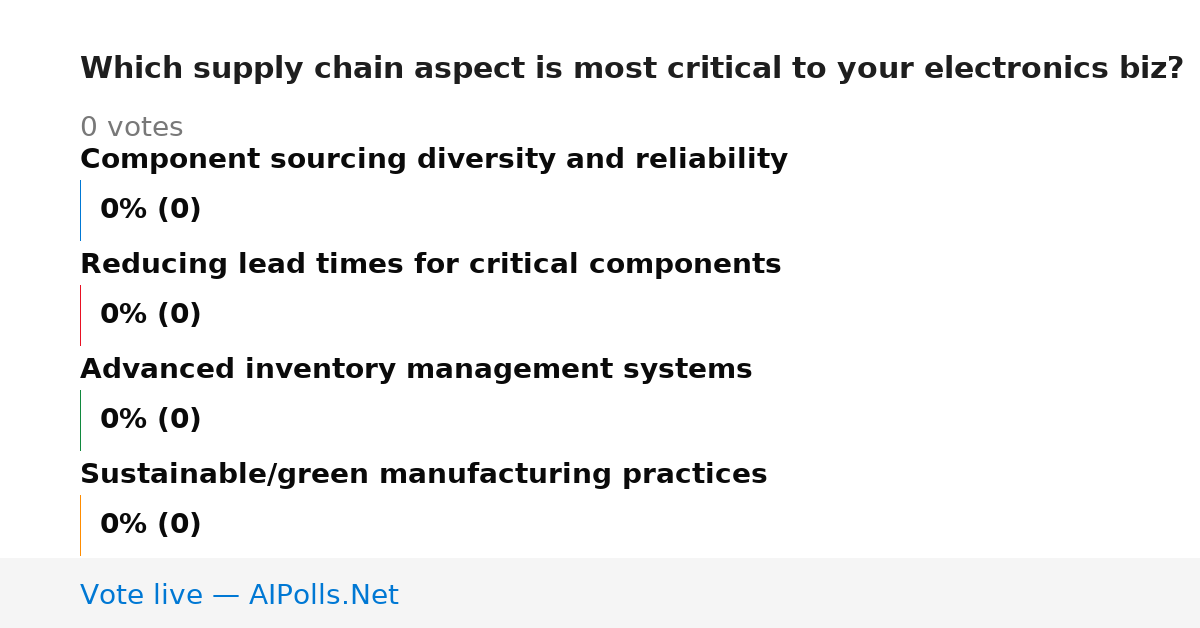 Which supply chain aspect is most critical to your electronics biz?

0 votes

Component sourcing diversity and reliability

0% (0)

Reducing lead times for critical components

0% (0)

Advanced inventory management systems

0% (0)

Sustainable/green manufacturing practices

0% (0)

Vote live — AIPolls.Net